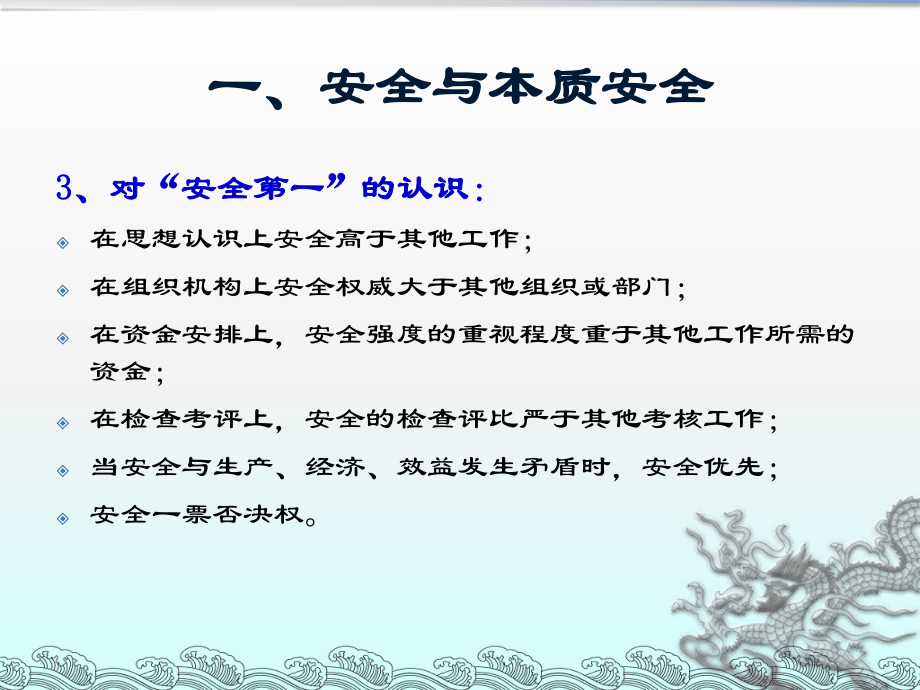 一、安全与本质安全

3、对“安全第一”的认识：

在思想认识上安全高于其他工作；

在组织机构上安全权威大于其他组织或部门；

在资金安排上，安全强度的重视程度重于其他工作所需的资金；

在检查考评上，安全的检查评比严于其他考核工作；

当安全与生产、经济、效益发生矛盾时，安全优先；

安全一票否决权。